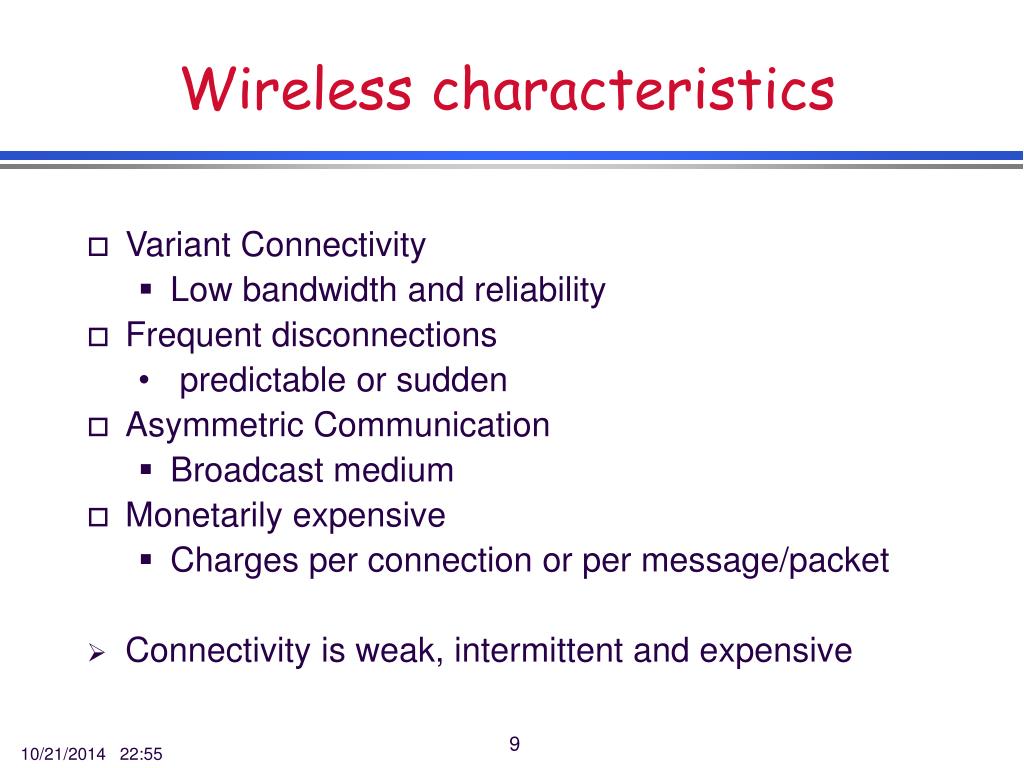 Wireless characteristics

- Variant Connectivity
  - Low bandwidth and reliability
- Frequent disconnections
  - predictable or sudden
- Asymmetric Communication
  - Broadcast medium
- Monetarily expensive
  - Charges per connection or per message/packet

- Connectivity is weak, intermittent and expensive

10/21/2014 22:55

9